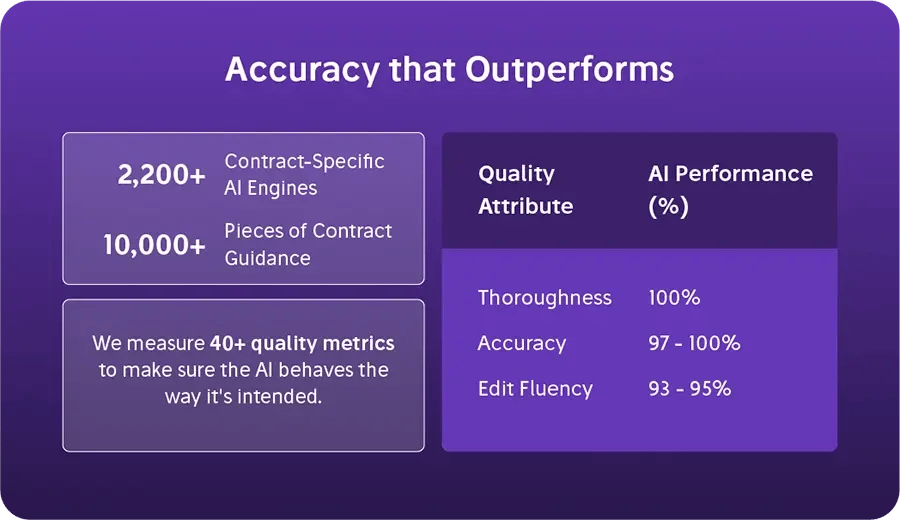 Accuracy that Outperforms

2,200+ Contract-Specific AI Engines

10,000+ Pieces of Contract Guidance

We measure 40+ quality metrics to make sure the AI behaves the way it's intended.

| Quality Attribute | AI Performance (%) |
|---|---|
| Thoroughness | 100% |
| Accuracy | 97 - 100% |
| Edit Fluency | 93 - 95% |